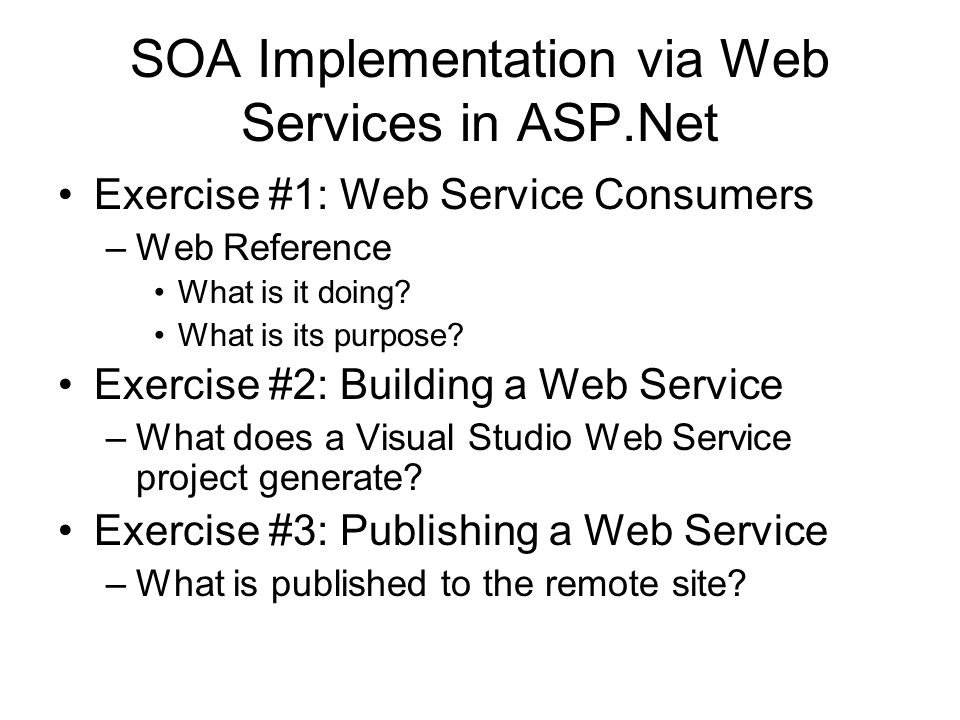 SOA Implementation via Web Services in ASP.Net

• Exercise #1: Web Service Consumers
 – Web Reference
  • What is it doing?
  • What is its purpose?
• Exercise #2: Building a Web Service
 – What does a Visual Studio Web Service project generate?
• Exercise #3: Publishing a Web Service
 – What is published to the remote site?